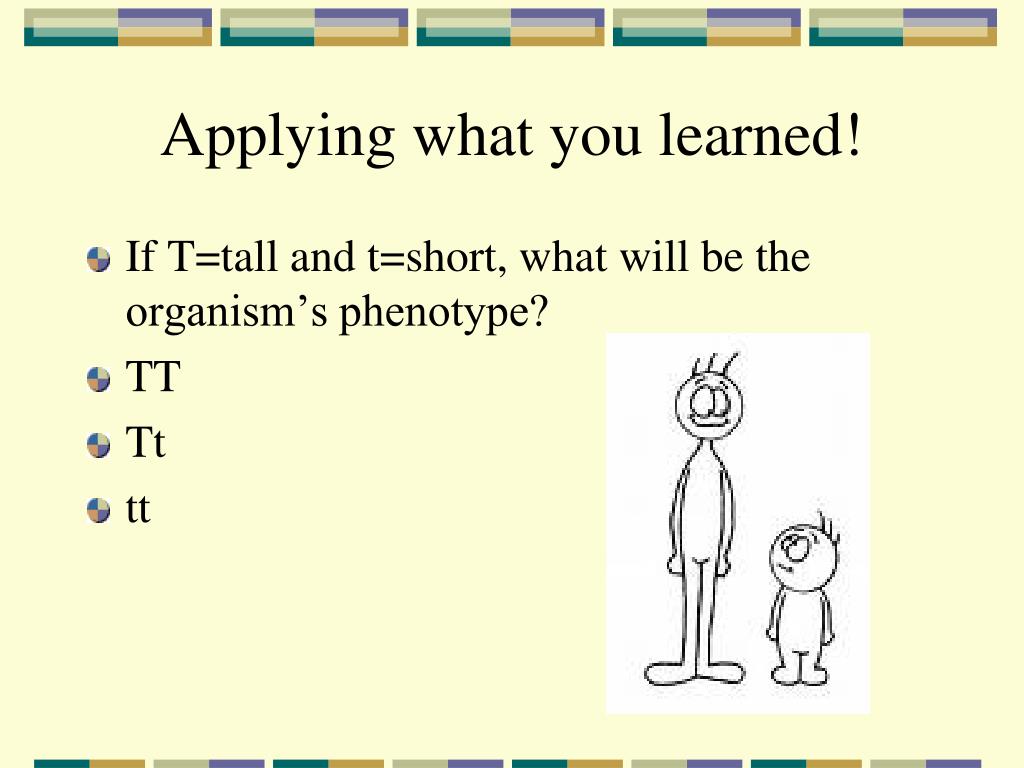 Applying what you learned!

If T=tall and t=short, what will be the organism’s phenotype?

TT

Tt

tt